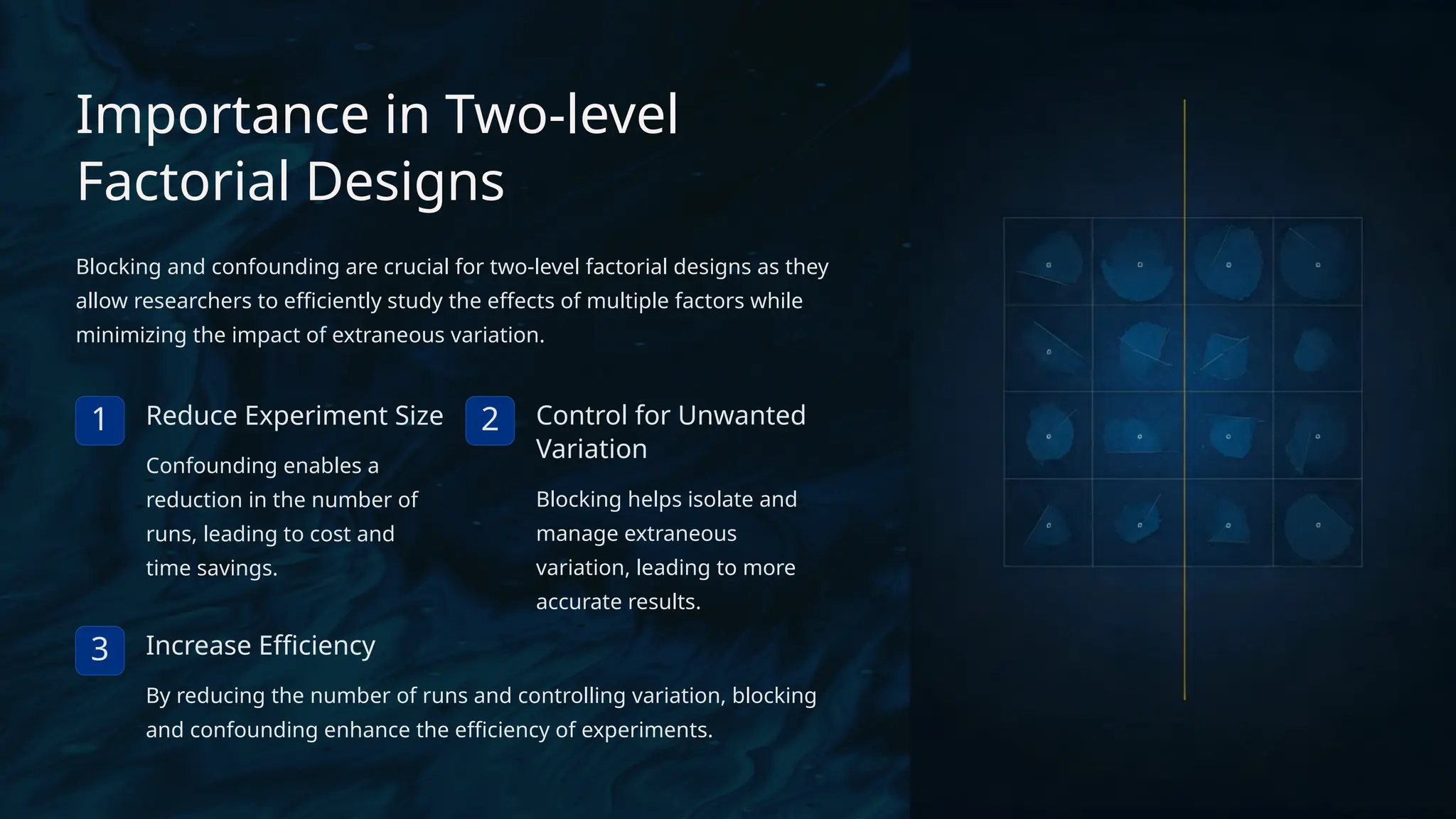 Importance in Two-level Factorial Designs

Blocking and confounding are crucial for two-level factorial designs as they allow researchers to efficiently study the effects of multiple factors while minimizing the impact of extraneous variation.

1

Reduce Experiment Size

Confounding enables a reduction in the number of runs, leading to cost and time savings.

2

Control for Unwanted Variation

Blocking helps isolate and manage extraneous variation, leading to more accurate results.

3

Increase Efficiency

By reducing the number of runs and controlling variation, blocking and confounding enhance the efficiency of experiments.